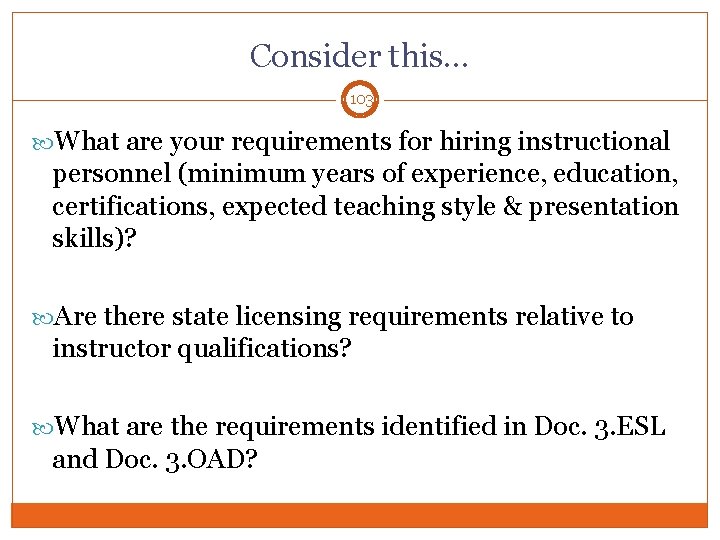 Consider this…

103

What are your requirements for hiring instructional personnel (minimum years of experience, education, certifications, expected teaching style & presentation skills)?

Are there state licensing requirements relative to instructor qualifications?

What are the requirements identified in Doc. 3.ESL and Doc. 3.OAD?